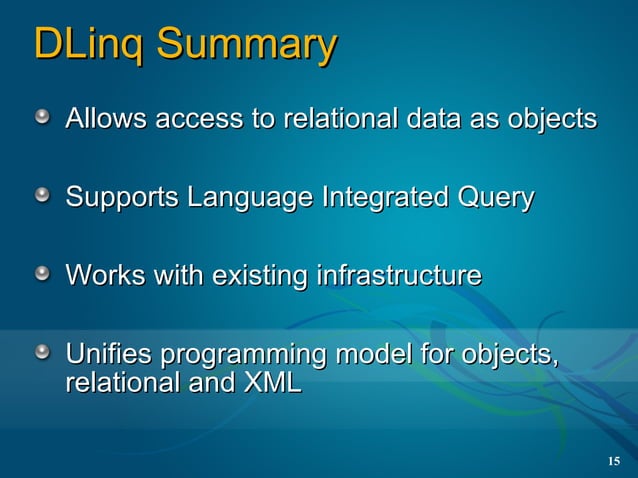 DLinq Summary

Allows access to relational data as objects

Supports Language Integrated Query

Works with existing infrastructure

Unifies programming model for objects, relational and XML

15